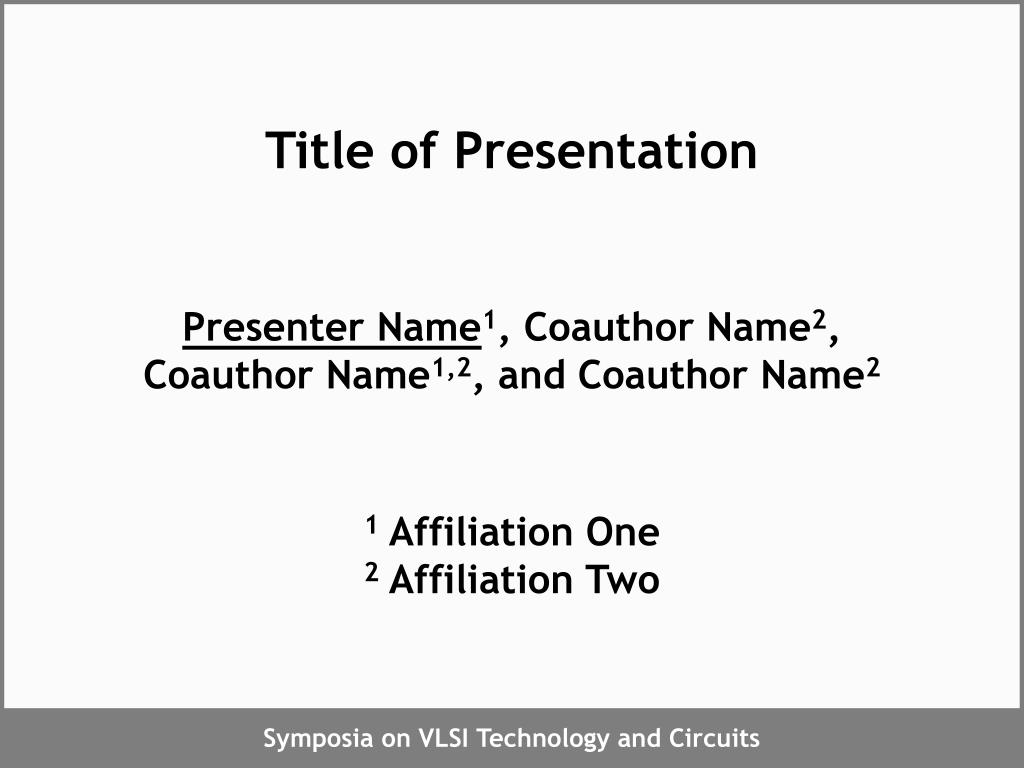 Title of Presentation

Presenter Name$^1$, Coauthor Name$^2$, Coauthor Name$^{1,2}$, and Coauthor Name$^2$

$^1$ Affiliation One
$^2$ Affiliation Two

Symposia on VLSI Technology and Circuits